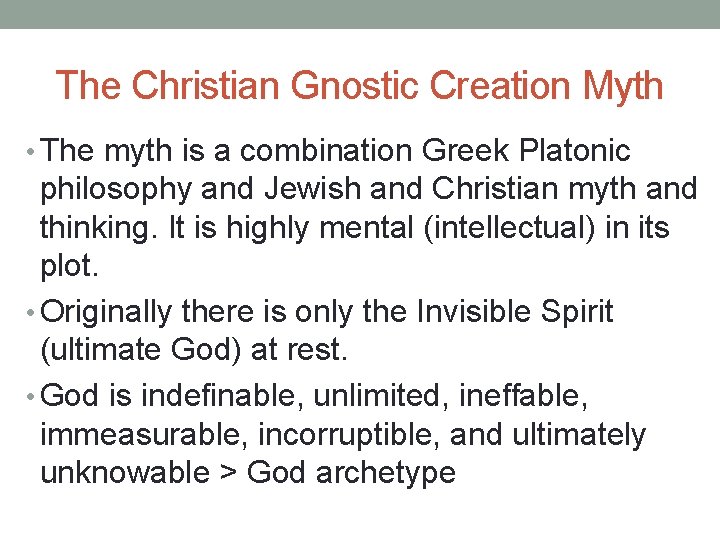 The Christian Gnostic Creation Myth

• The myth is a combination Greek Platonic philosophy and Jewish and Christian myth and thinking. It is highly mental (intellectual) in its plot.

• Originally there is only the Invisible Spirit (ultimate God) at rest.

• God is indefinable, unlimited, ineffable, immeasurable, incorruptible, and ultimately unknowable > God archetype